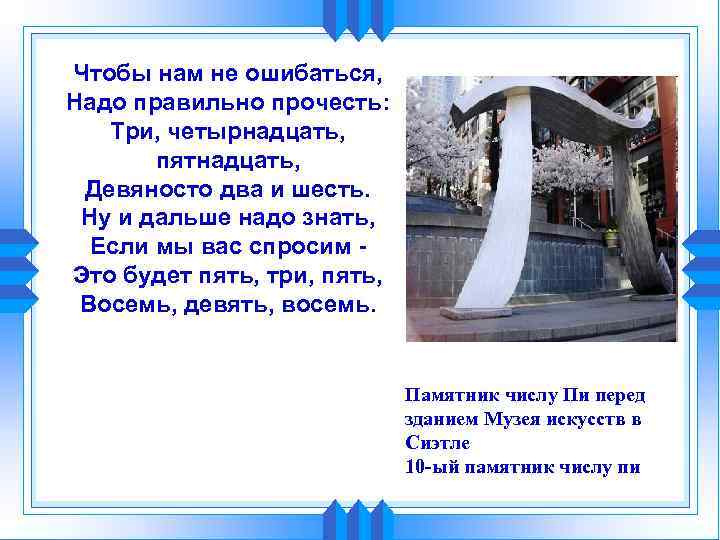 Чтобы нам не ошибаться,
Надо правильно прочесть:
Три, четырнадцать,
пятнадцать,
Девяносто два и шесть.
Ну и дальше надо знать,
Если мы вас спросим -
Это будет пять, три, пять,
Восемь, девять, восемь.

Памятник числу Пи перед зданием Музея искусств в Сиэтле
10-ый памятник числу пи